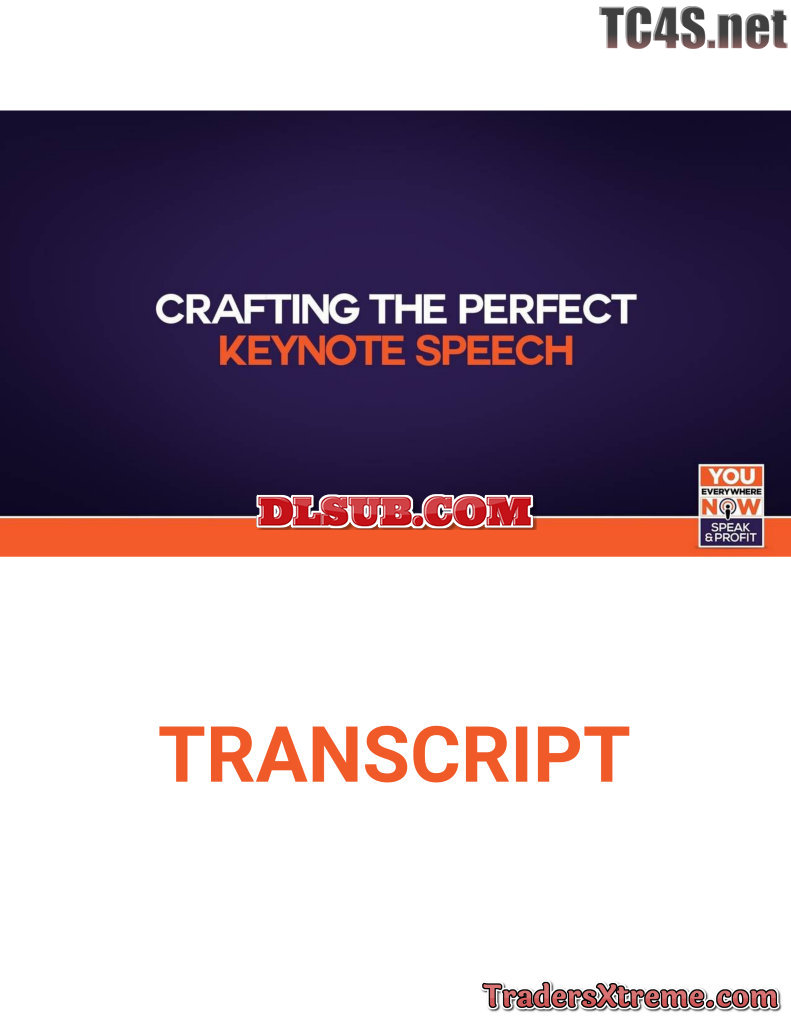 TC4S.net

CRAFTING THE PERFECT
KEYNOTE SPEECH

DLSUB.COM

YOU
EVERYWHERE
NOW
SPEAK
& PROFIT

TRANSCRIPT

TradersXtreme.com